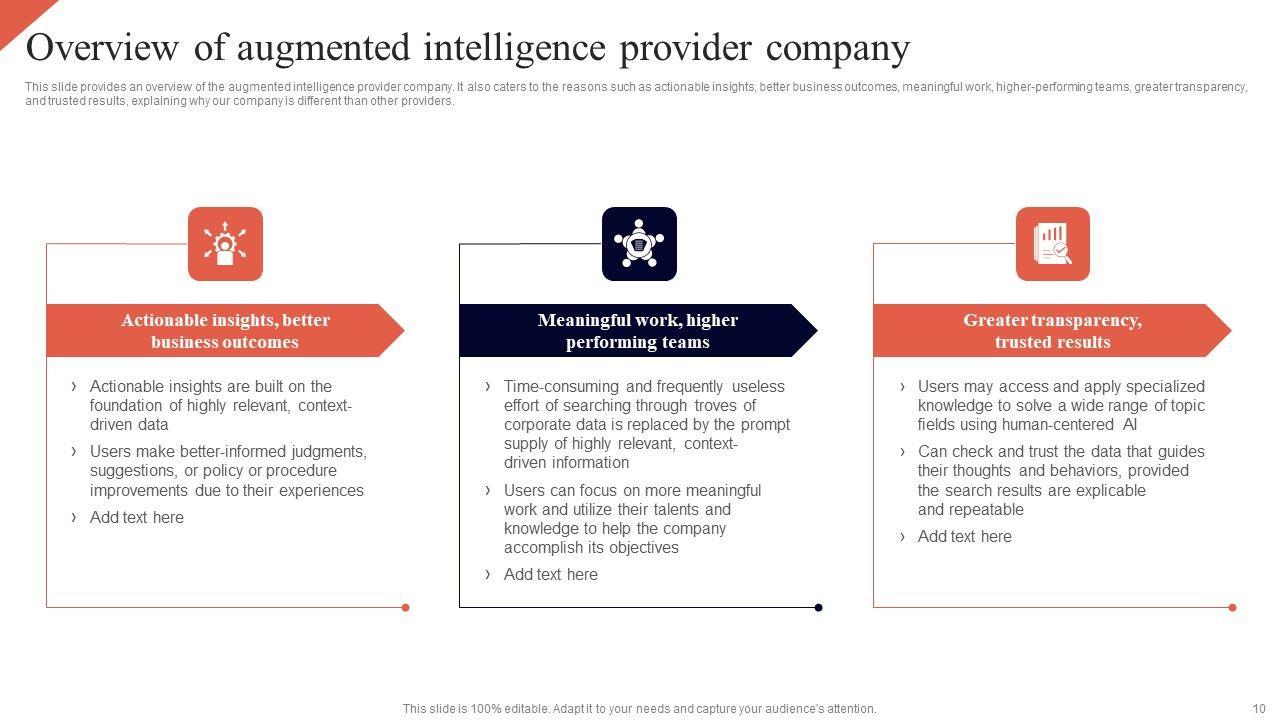 Overview of augmented intelligence provider company

This slide provides an overview of the augmented intelligence provider company. It also caters to the reasons such as actionable insights, better business outcomes, meaningful work, higher-performing teams, greater transparency, and trusted results, explaining why our company is different than other providers.

Actionable insights, better business outcomes

› Actionable insights are built on the foundation of highly relevant, context-driven data

› Users make better-informed judgments, suggestions, or policy or procedure improvements due to their experiences

› Add text here

Meaningful work, higher performing teams

› Time-consuming and frequently useless effort of searching through troves of corporate data is replaced by the prompt supply of highly relevant, context-driven information

› Users can focus on more meaningful work and utilize their talents and knowledge to help the company accomplish its objectives

› Add text here

Greater transparency, trusted results

› Users may access and apply specialized knowledge to solve a wide range of topic fields using human-centered AI

› Can check and trust the data that guides their thoughts and behaviors, provided the search results are explicable and repeatable

› Add text here

This slide is 100% editable. Adapt it to your needs and capture your audience's attention.

10